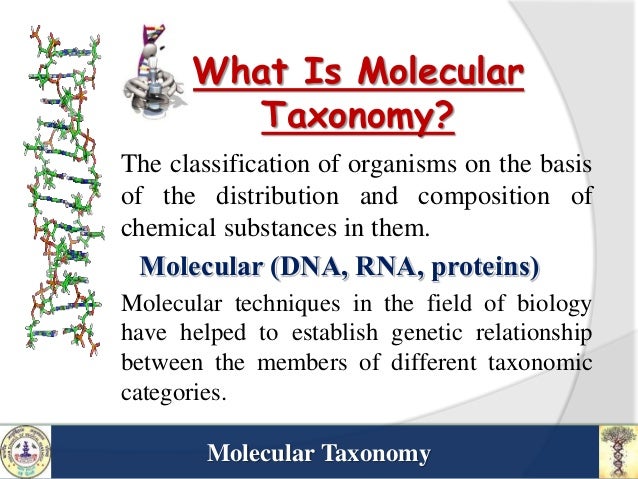 What Is Molecular Taxonomy?

The classification of organisms on the basis of the distribution and composition of chemical substances in them.

Molecular (DNA, RNA, proteins)

Molecular techniques in the field of biology have helped to establish genetic relationship between the members of different taxonomic categories.

Molecular Taxonomy